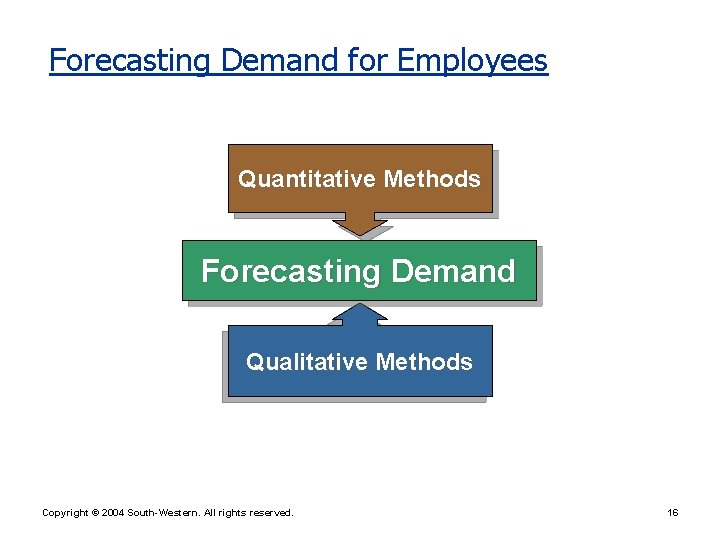 Forecasting Demand for Employees

Quantitative Methods

Forecasting Demand

Qualitative Methods

Copyright © 2004 South-Western. All rights reserved.

16